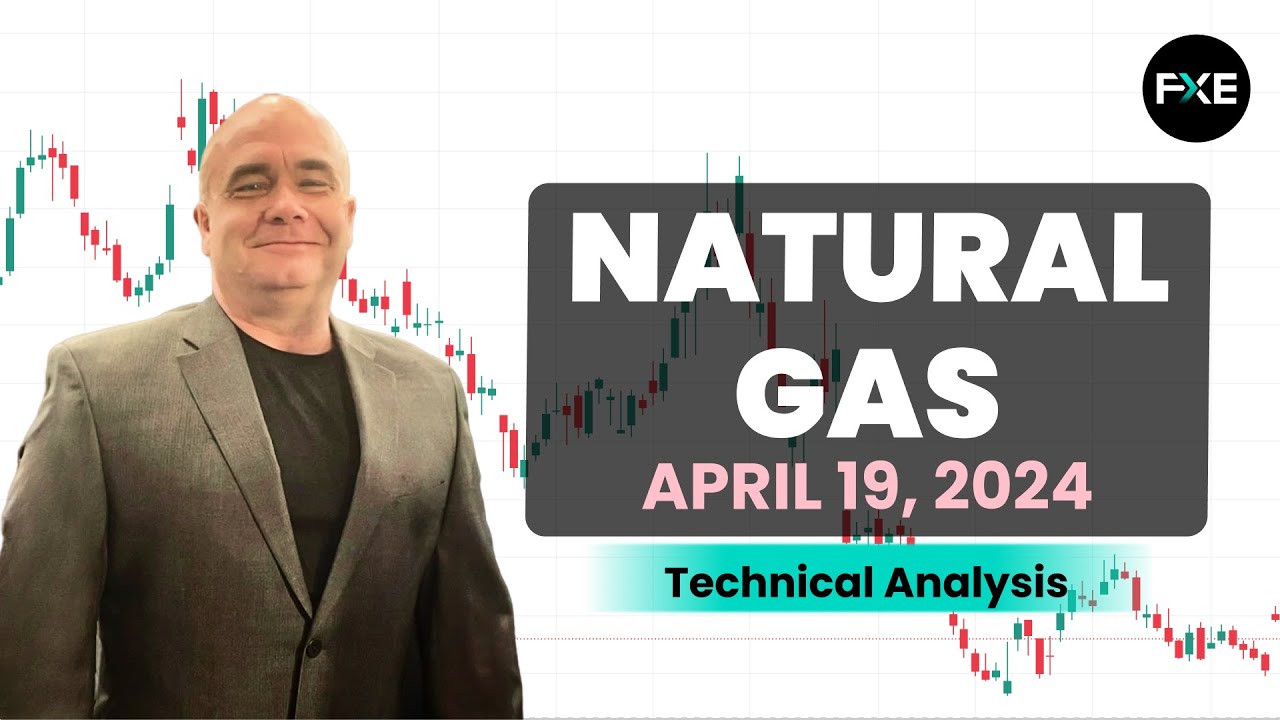 FXE

NATURAL GAS

APRIL 19, 2024

Technical Analysis